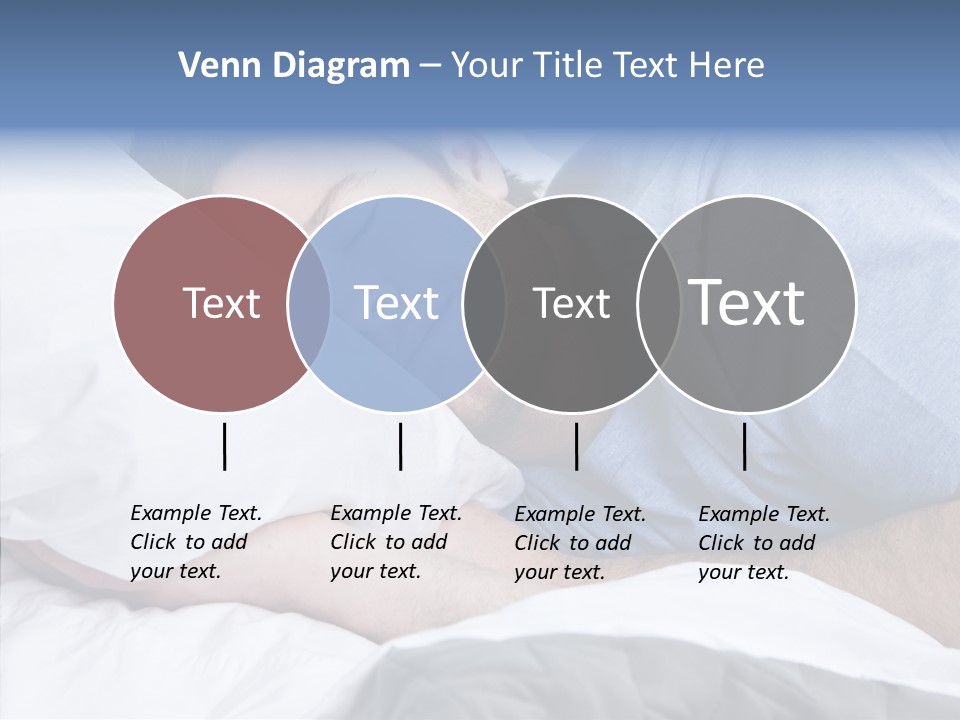 Venn Diagram – Your Title Text Here

Text

Text

Text

Text

Example Text. Click to add your text.

Example Text. Click to add your text.

Example Text. Click to add your text.

Example Text. Click to add your text.